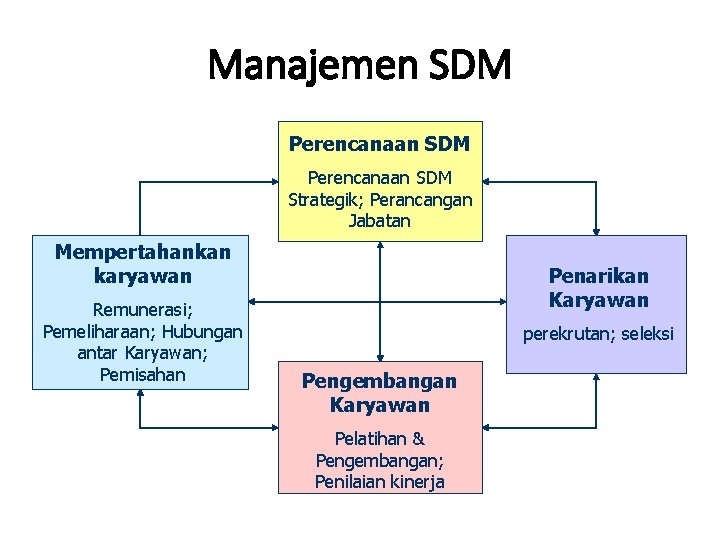 Manajemen SDM

Perencanaan SDM

Perencanaan SDM Strategik; Perancangan Jabatan

Mempertahankan karyawan

Remunerasi; Pemeliharaan; Hubungan antar Karyawan; Pemisahan

Penarikan Karyawan

perekrutan; seleksi

Pengembangan Karyawan

Pelatihan & Pengembangan; Penilaian kinerja